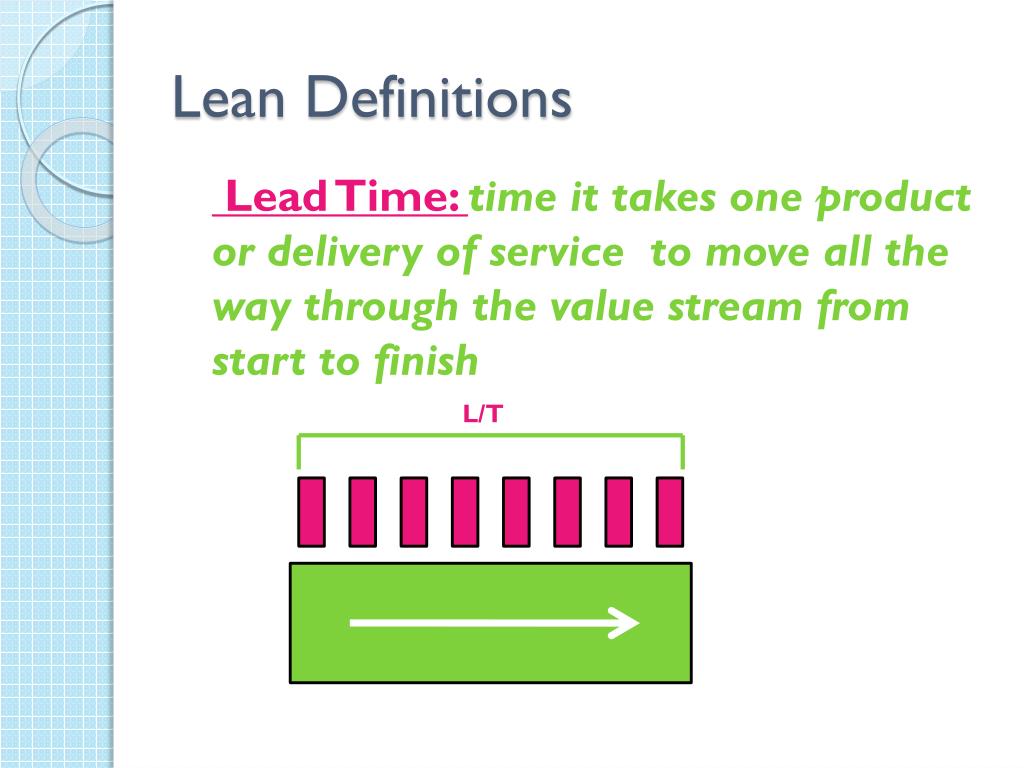 Lean Definitions

Lead Time: time it takes one product or delivery of service to move all the way through the value stream from start to finish

L/T